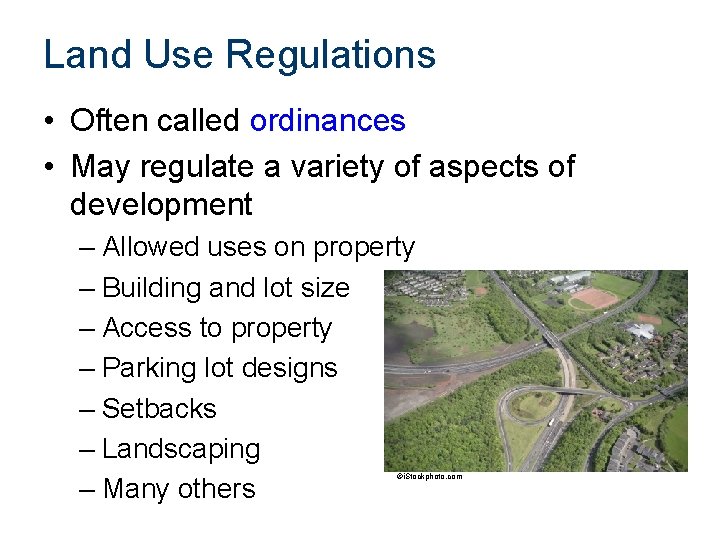 Land Use Regulations

• Often called ordinances
• May regulate a variety of aspects of development
– Allowed uses on property
– Building and lot size
– Access to property
– Parking lot designs
– Setbacks
– Landscaping
– Many others

©iStockphoto.com